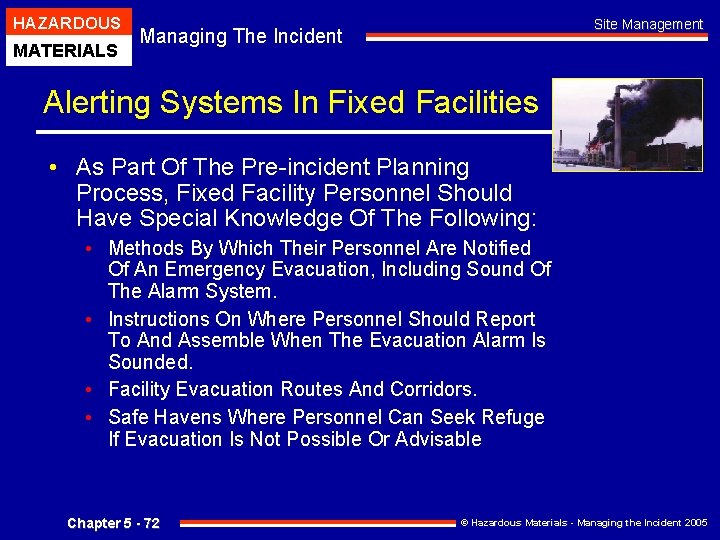 HAZARDOUS
MATERIALS

Managing The Incident

Site Management

Alerting Systems In Fixed Facilities

• As Part Of The Pre-incident Planning Process, Fixed Facility Personnel Should Have Special Knowledge Of The Following:

• Methods By Which Their Personnel Are Notified Of An Emergency Evacuation, Including Sound Of The Alarm System.

• Instructions On Where Personnel Should Report To And Assemble When The Evacuation Alarm Is Sounded.

• Facility Evacuation Routes And Corridors.

• Safe Havens Where Personnel Can Seek Refuge If Evacuation Is Not Possible Or Advisable

Chapter 5 - 72

© Hazardous Materials - Managing the Incident 2005